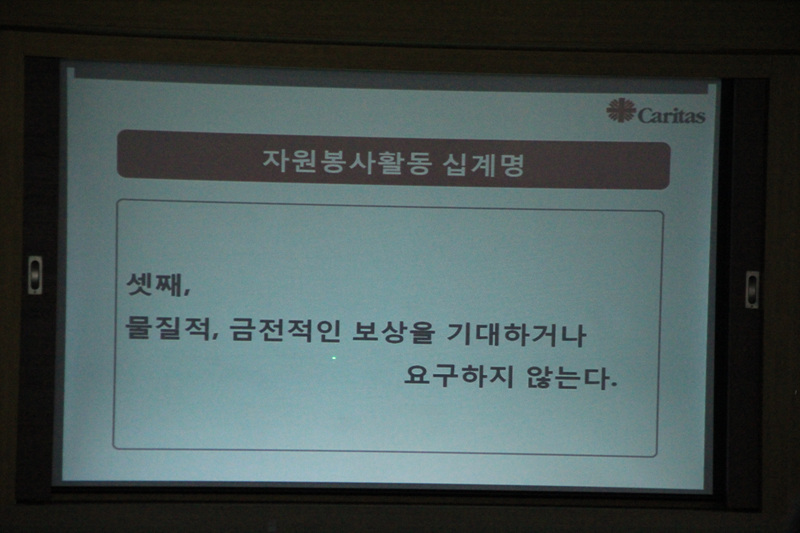 Caritas

자원봉사활동 십계명

셋째,

물질적, 금전적인 보상을 기대하거나 요구하지 않는다.